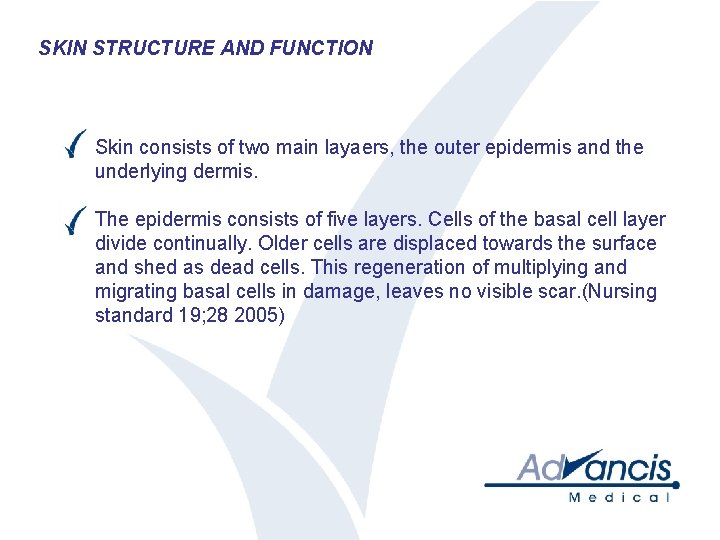 SKIN STRUCTURE AND FUNCTION

Skin consists of two main layaers, the outer epidermis and the underlying dermis.

The epidermis consists of five layers. Cells of the basal cell layer divide continually. Older cells are displaced towards the surface and shed as dead cells. This regeneration of multiplying and migrating basal cells in damage, leaves no visible scar.(Nursing standard 19;28 2005)

Advancis
Medical